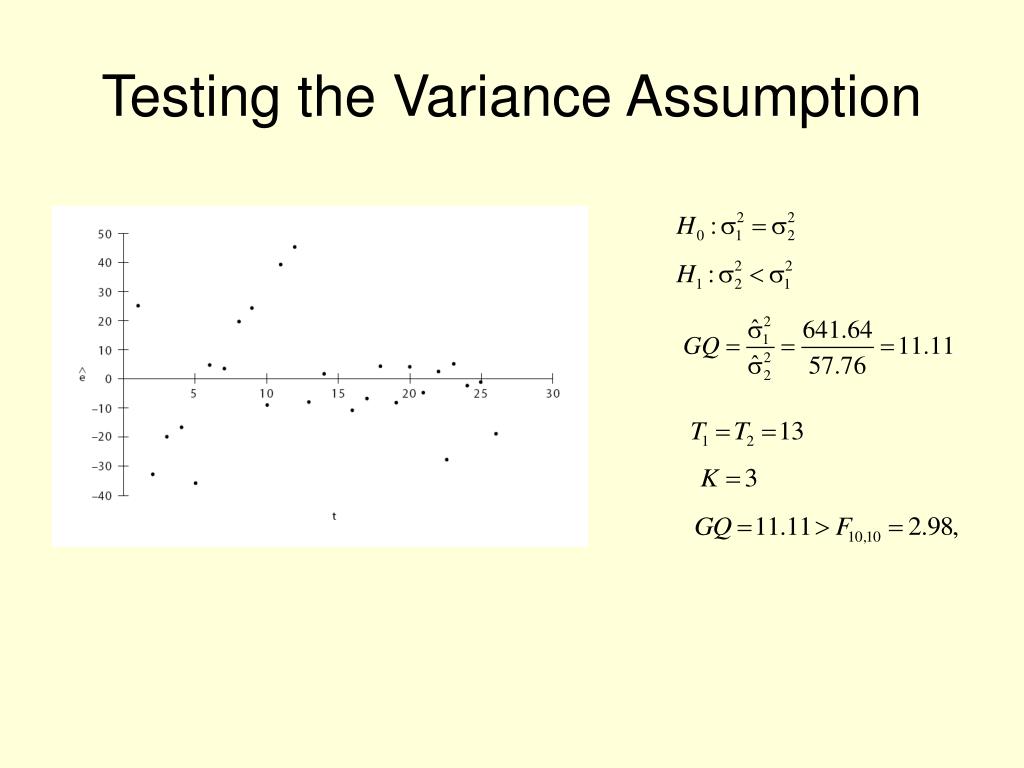 Testing the Variance Assumption

50
40
30
20
10
0
−10
−20
−30
−40
$\hat{e}$
5
10
15
20
25
30
t

$H_0 : \sigma_1^2 = \sigma_2^2$

$H_1 : \sigma_2^2 < \sigma_1^2$

$GQ = \frac{\hat{\sigma}_1^2}{\hat{\sigma}_2^2} = \frac{641.64}{57.76} = 11.11$

$T_1 = T_2 = 13$

$K = 3$

$GQ = 11.11 > F_{10,10} = 2.98,$